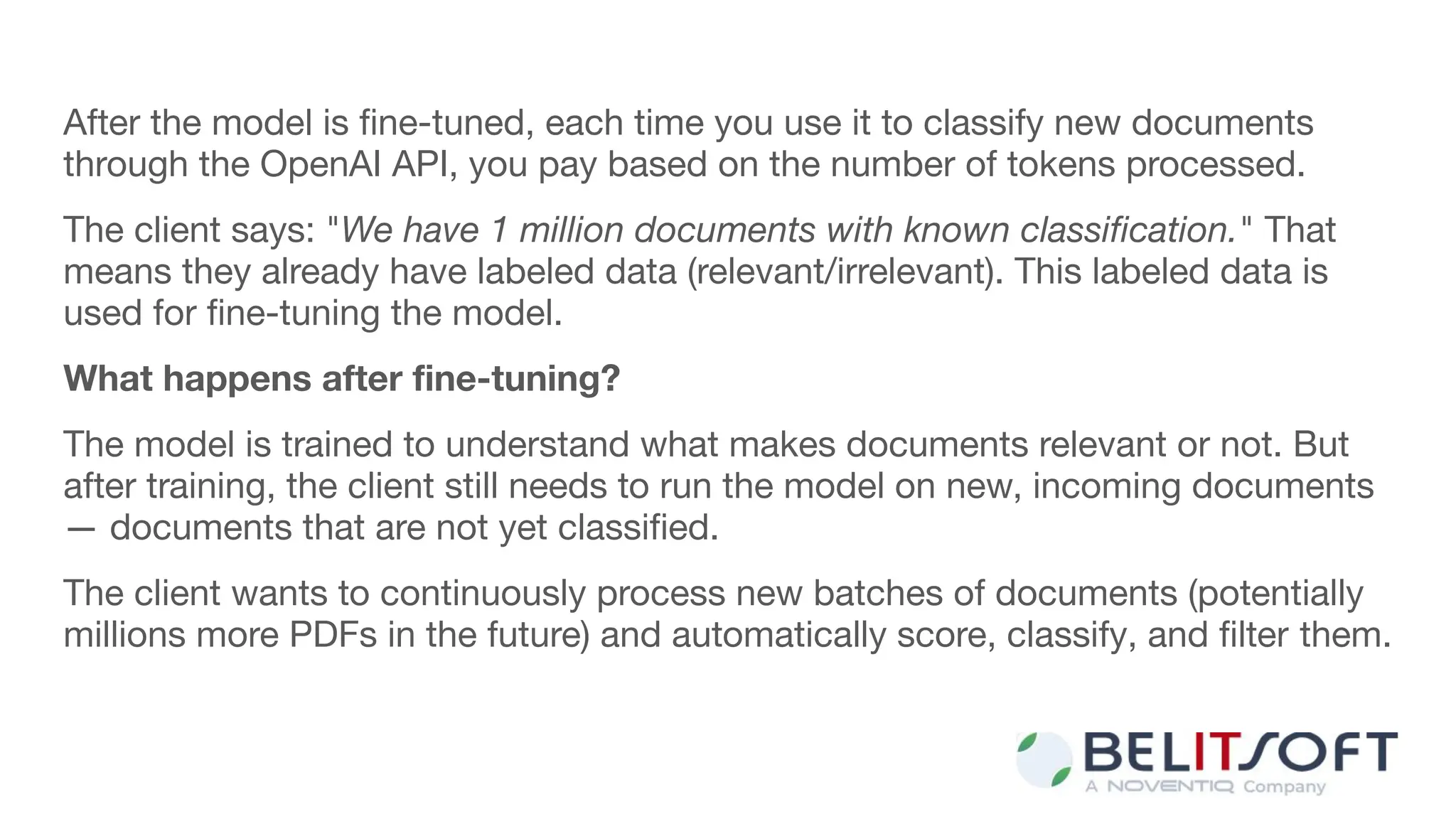 After the model is fine-tuned, each time you use it to classify new documents through the OpenAI API, you pay based on the number of tokens processed.

The client says: "We have 1 million documents with known classification." That means they already have labeled data (relevant/irrelevant). This labeled data is used for fine-tuning the model.

What happens after fine-tuning?

The model is trained to understand what makes documents relevant or not. But after training, the client still needs to run the model on new, incoming documents — documents that are not yet classified.

The client wants to continuously process new batches of documents (potentially millions more PDFs in the future) and automatically score, classify, and filter them.

BELITSOFT
A NOVENTIQ Company